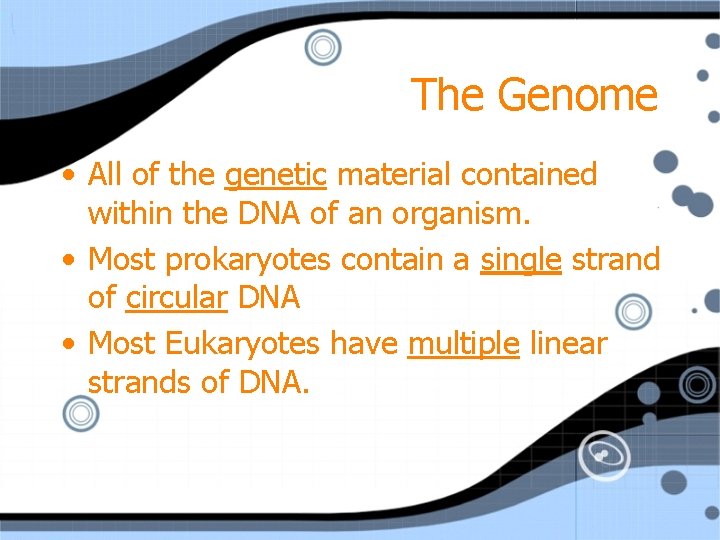 The Genome

• All of the genetic material contained within the DNA of an organism.
• Most prokaryotes contain a single strand of circular DNA
• Most Eukaryotes have multiple linear strands of DNA.